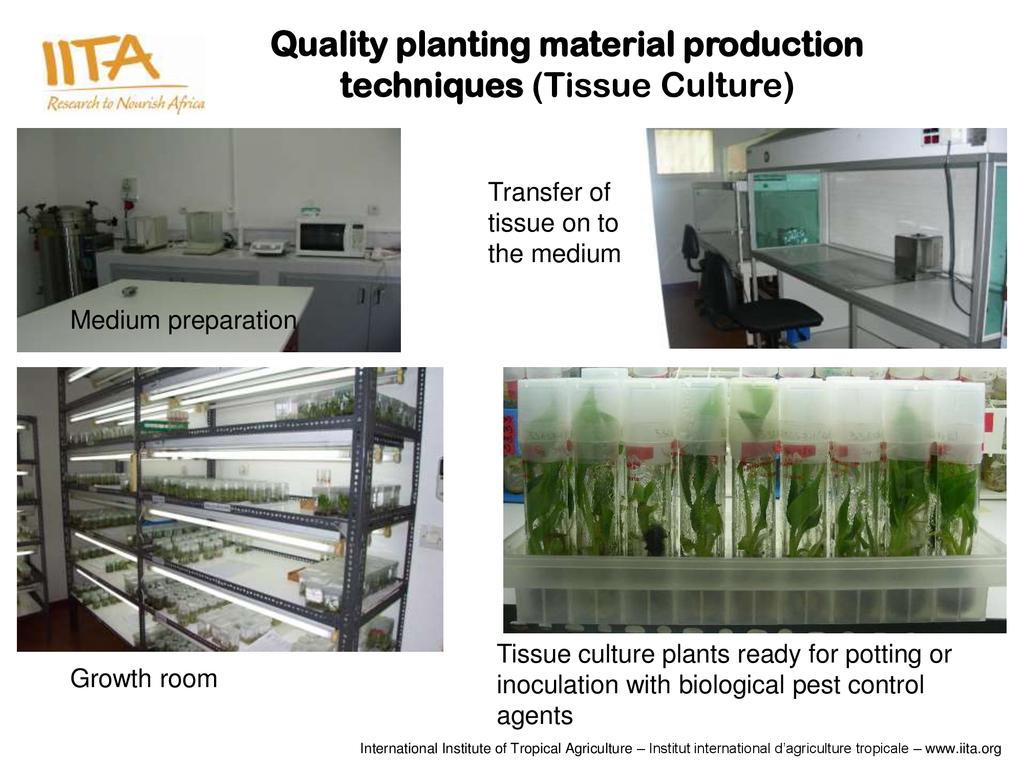 IITA
Research to Nourish Africa

Quality planting material production techniques (Tissue Culture)

Medium preparation

Transfer of tissue on to the medium

Growth room

Tissue culture plants ready for potting or inoculation with biological pest control agents

International Institute of Tropical Agriculture – Institut international d'agriculture tropicale – www.iita.org